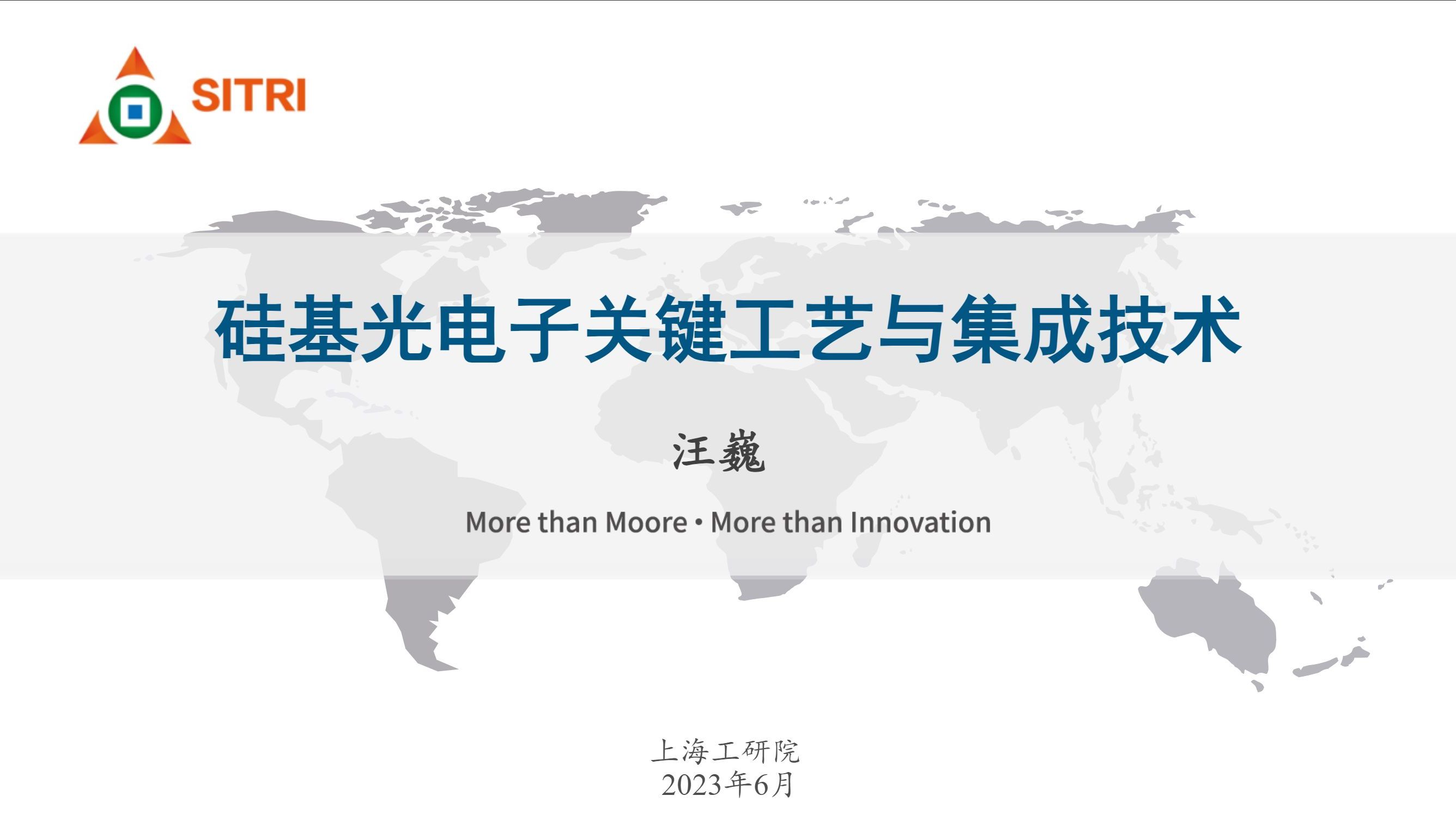 SITRI

硅基光电子关键工艺与集成技术

汪巍

More than Moore • More than Innovation

上海工研院
2023年6月